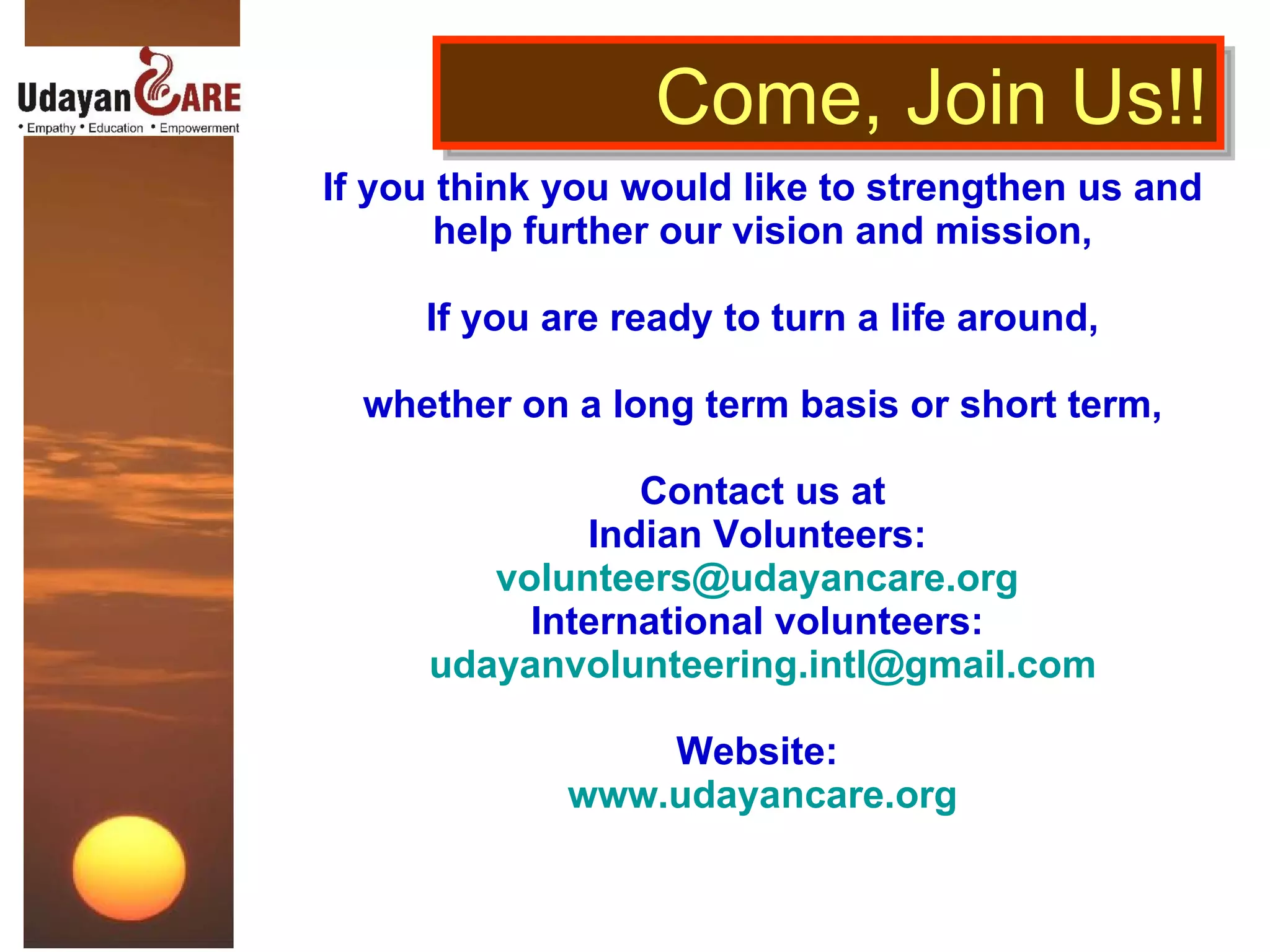 Udayan CARE
• Empathy • Education • Empowerment

Come, Join Us!!

If you think you would like to strengthen us and help further our vision and mission,

If you are ready to turn a life around,

whether on a long term basis or short term,

Contact us at
Indian Volunteers:
volunteers@udayancare.org
International volunteers:
udayanvolunteering.intl@gmail.com

Website:
www.udayancare.org